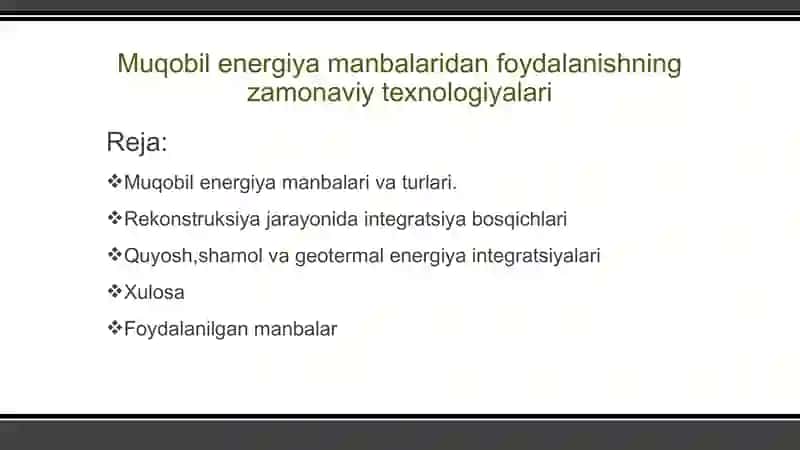 Muqobil energiya manbalaridan foydalanishning zamonaviy texnologiyalari

Reja:

❖Muqobil energiya manbalari va turlari.

❖Rekonstruksiya jarayonida integratsiya bosqichlari

❖Quyosh,shamol va geotermal energiya integratsiyalari

❖Xulosa

❖Foydalanilgan manbalar